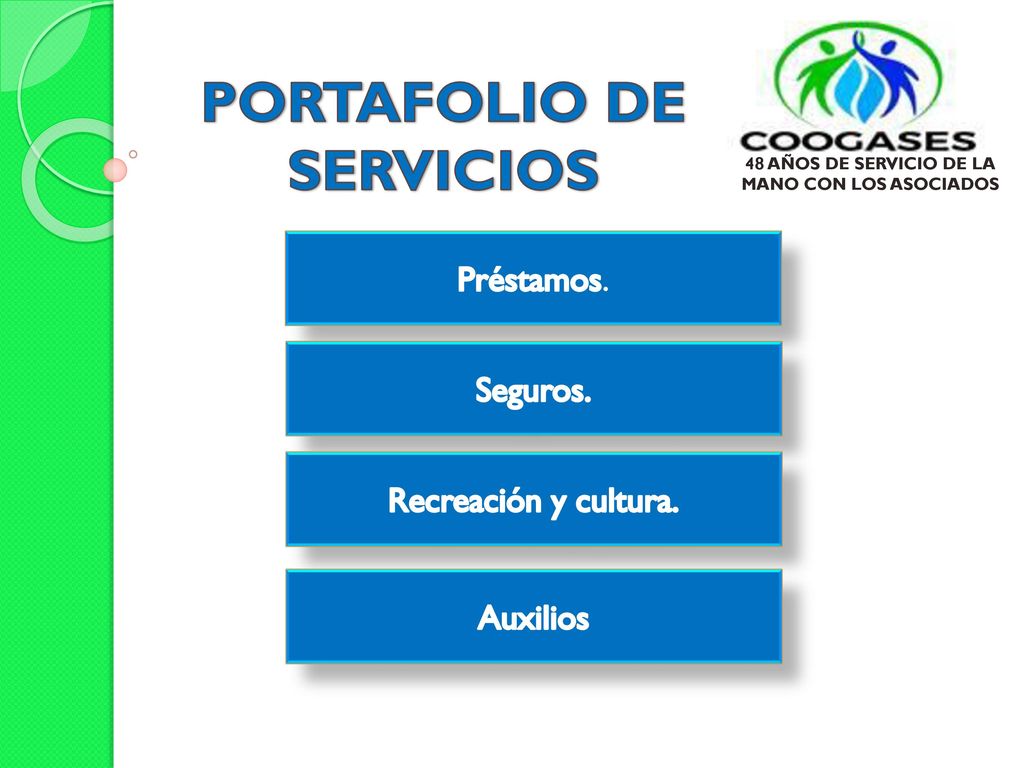 PORTAFOLIO DE SERVICIOS

COOGASES
48 AÑOS DE SERVICIO DE LA MANO CON LOS ASOCIADOS

Préstamos.

Seguros.

Recreación y cultura.

Auxilios